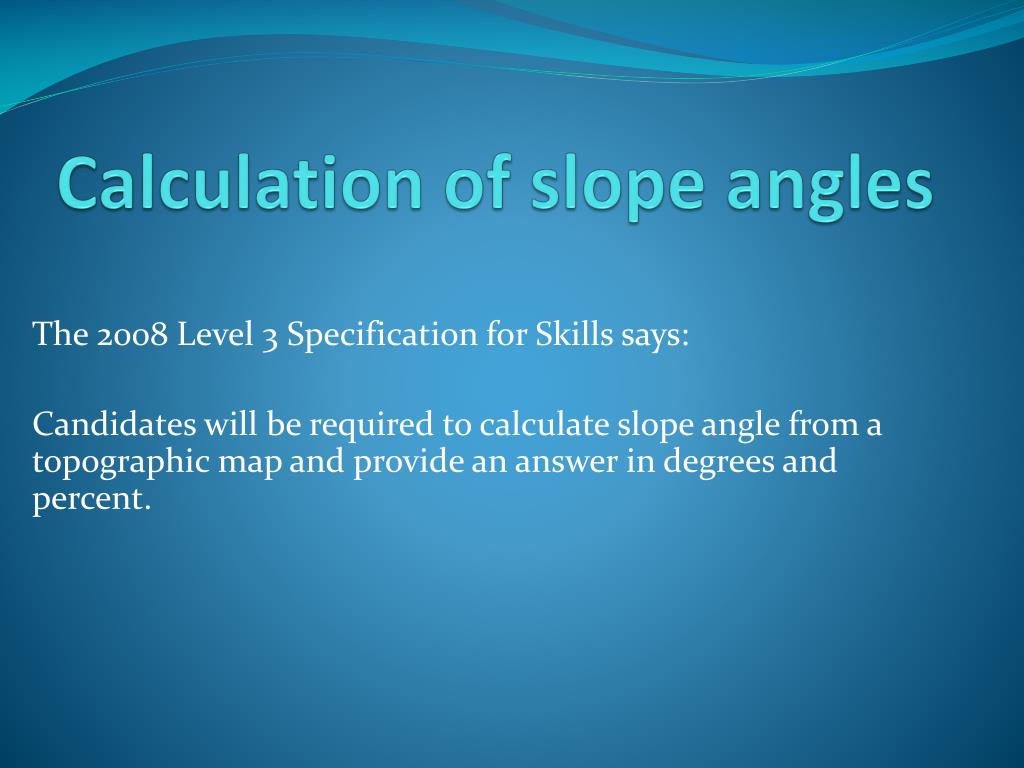 Calculation of slope angles

The 2008 Level 3 Specification for Skills says:

Candidates will be required to calculate slope angle from a topographic map and provide an answer in degrees and percent.